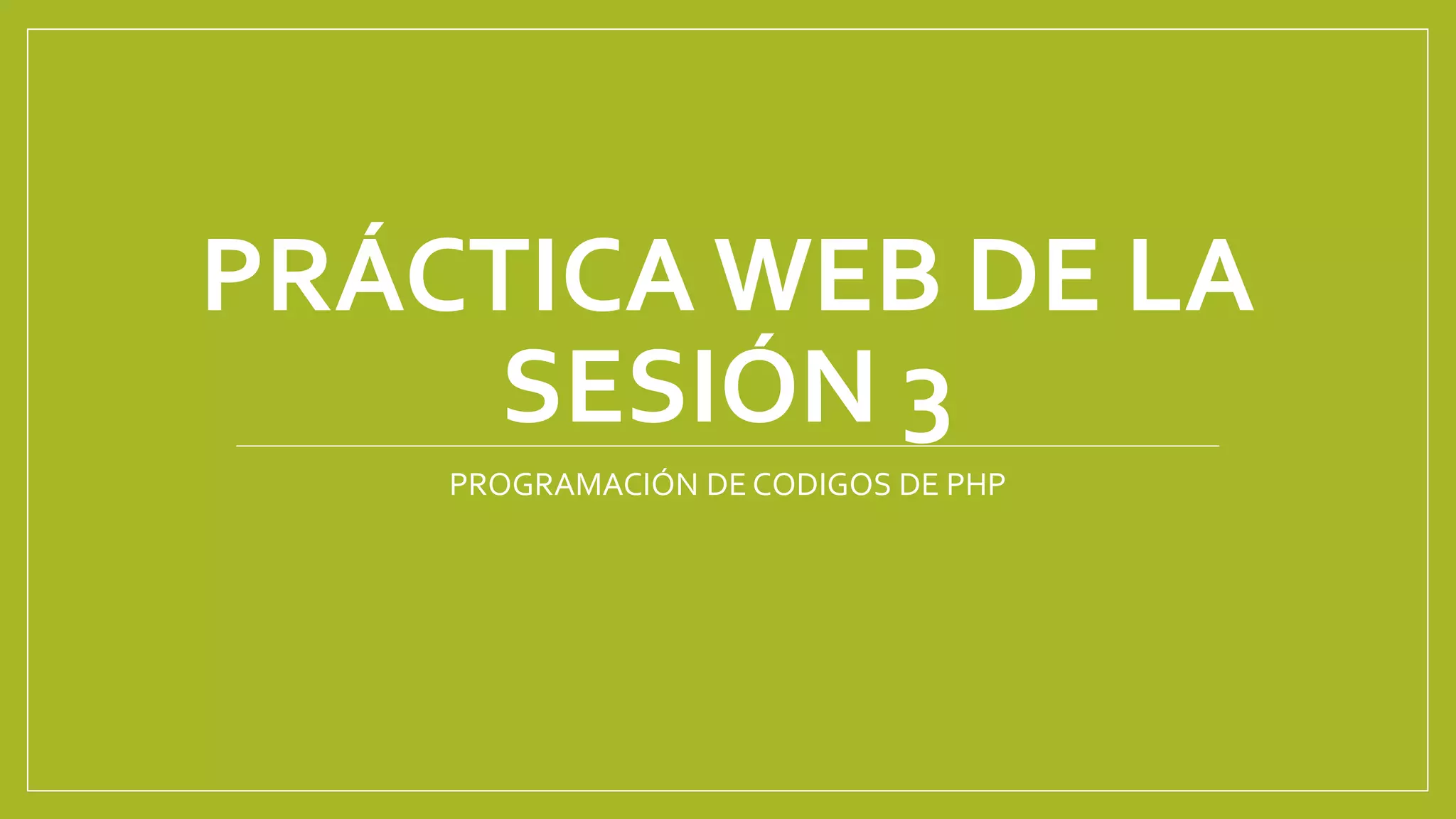 PRÁCTICA WEB DE LA SESIÓN 3

PROGRAMACIÓN DE CODIGOS DE PHP